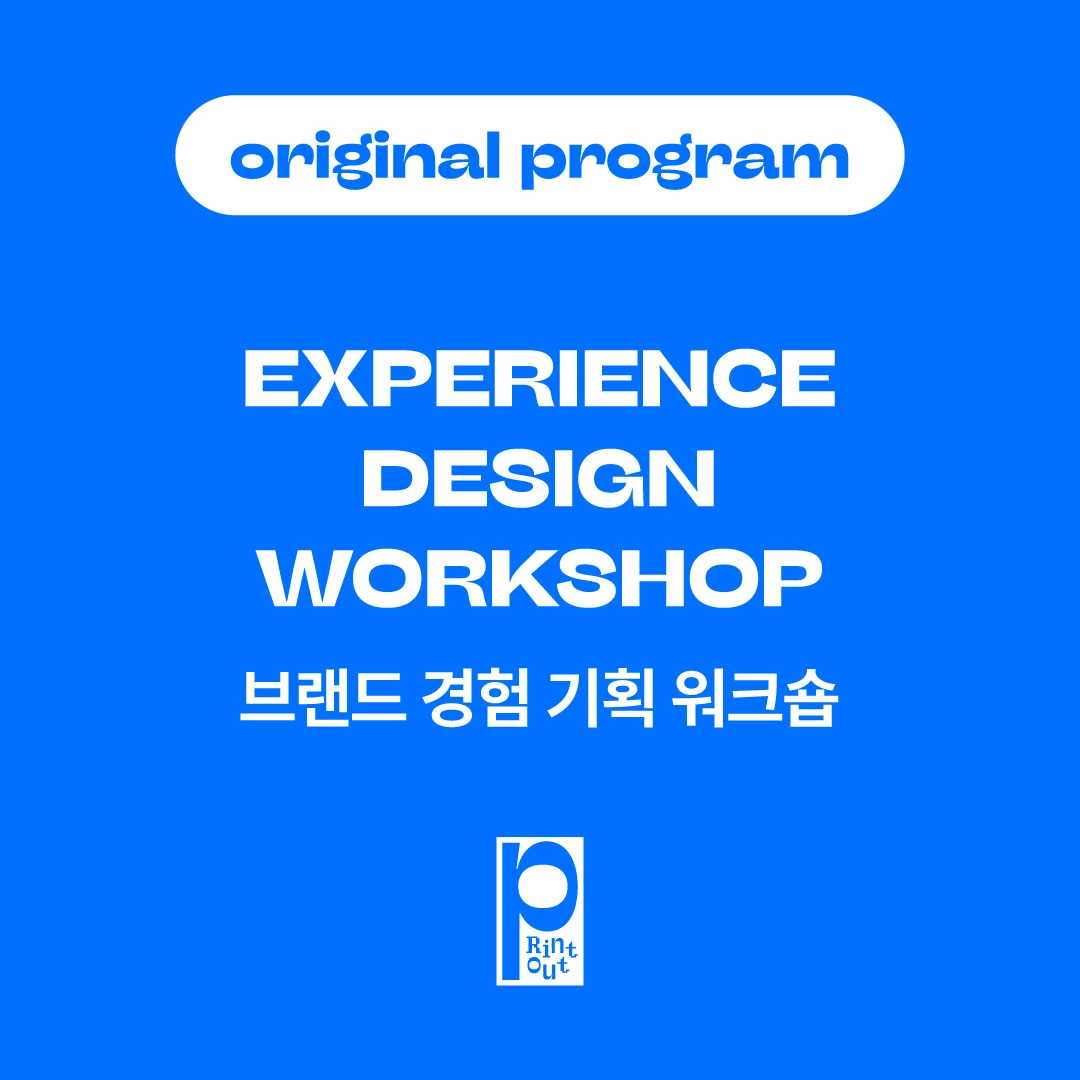 original program

EXPERIENCE DESIGN WORKSHOP

브랜드 경험 기획 워크숍

p Rint out